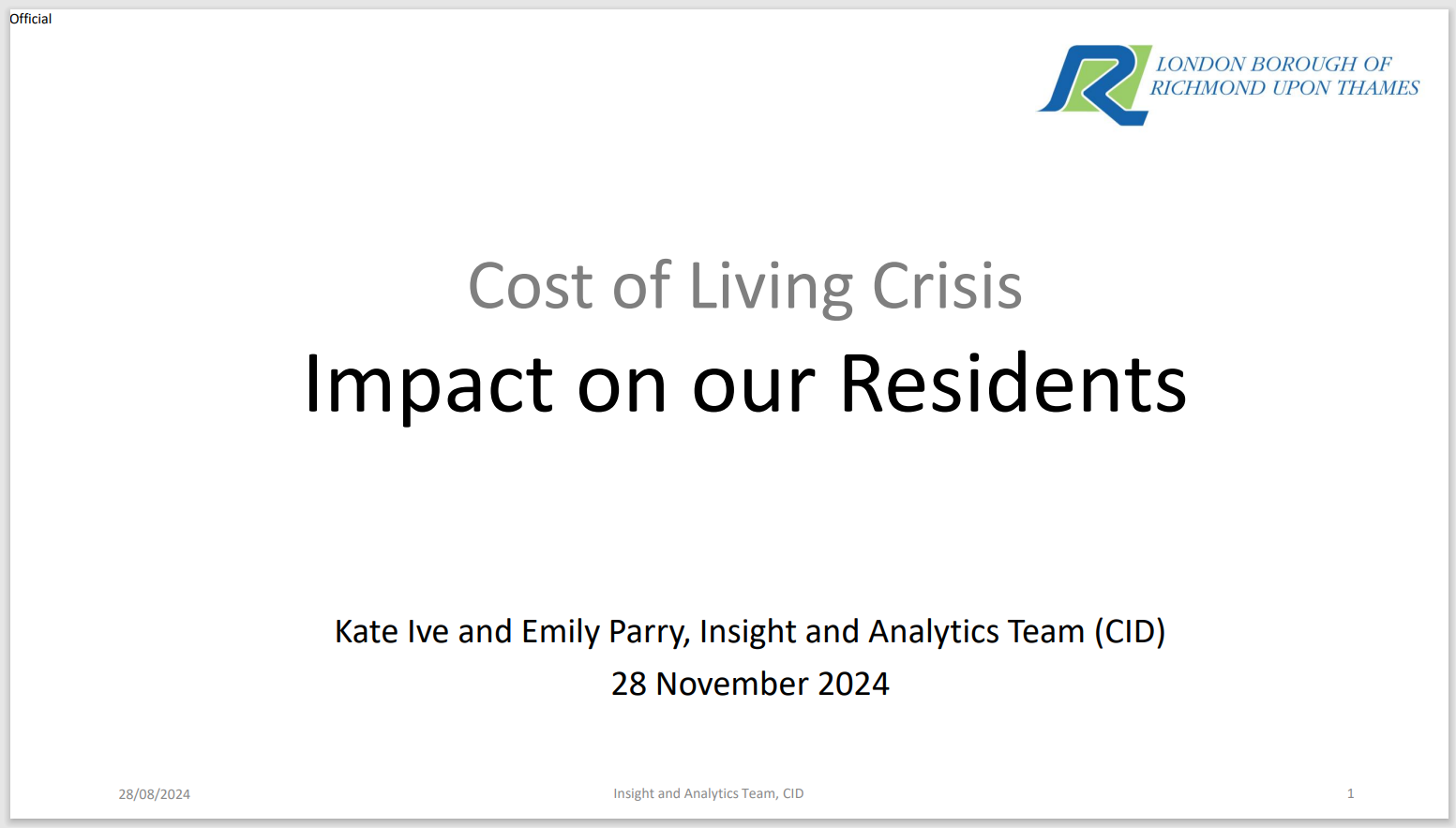 Official

LONDON BOROUGH OF RICHMOND UPON THAMES

Cost of Living Crisis

Impact on our Residents

Kate Ive and Emily Parry, Insight and Analytics Team (CID)
28 November 2024

28/08/2024

Insight and Analytics Team, CID

1